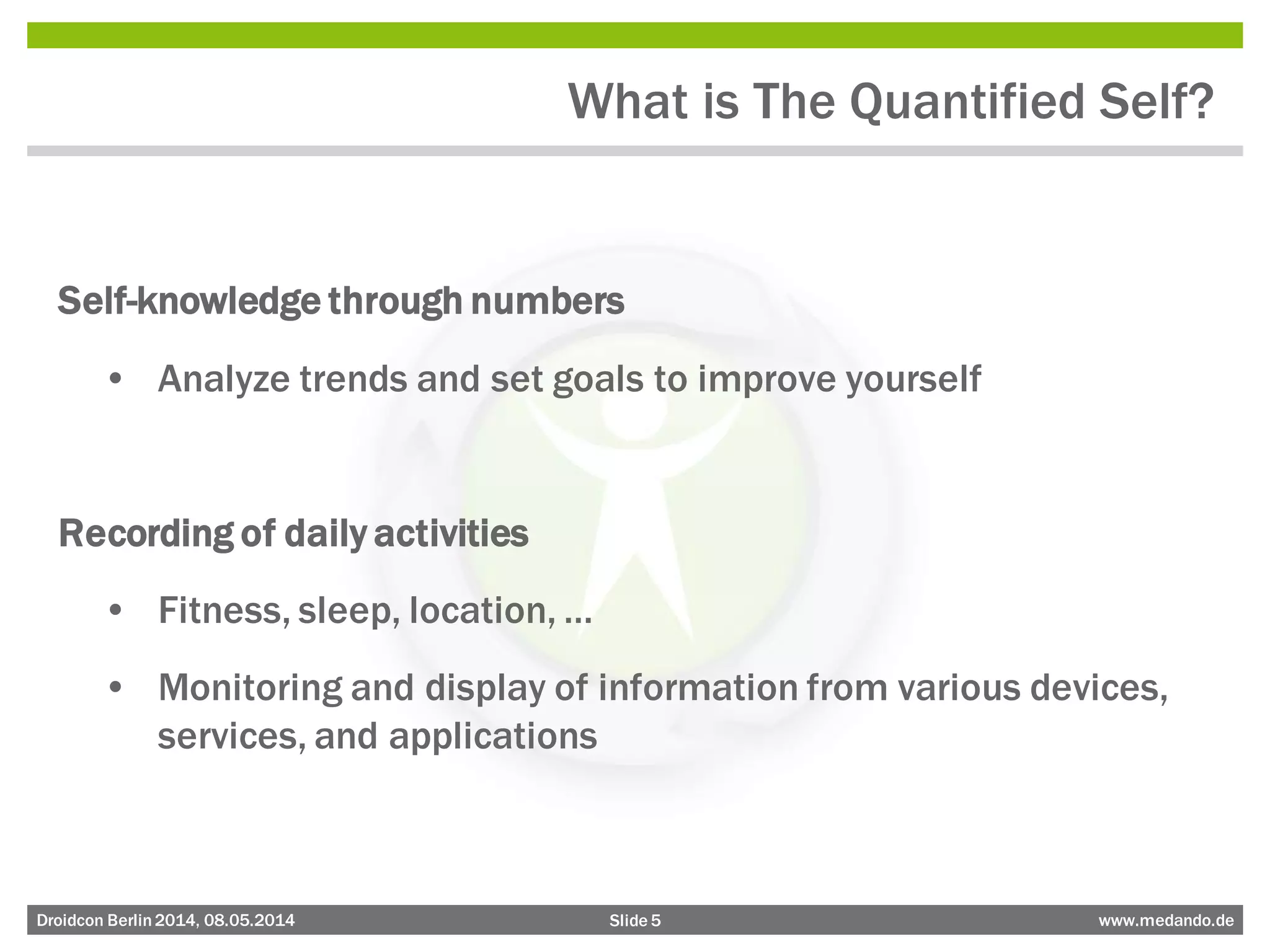 What is The Quantified Self?

Self-knowledge through numbers

• Analyze trends and set goals to improve yourself

Recording of daily activities

• Fitness, sleep, location, …

• Monitoring and display of information from various devices, services, and applications

Droidcon Berlin 2014, 08.05.2014 Slide 5 www.medando.de